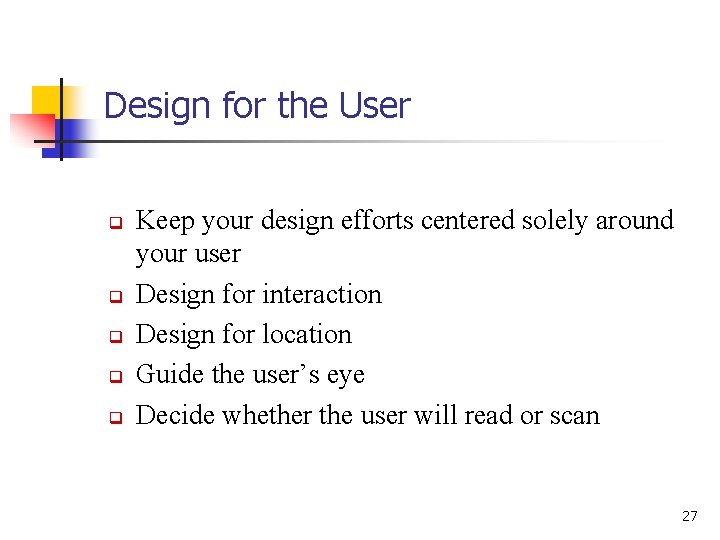 Design for the User

- Keep your design efforts centered solely around your user
- Design for interaction
- Design for location
- Guide the user’s eye
- Decide whether the user will read or scan

27